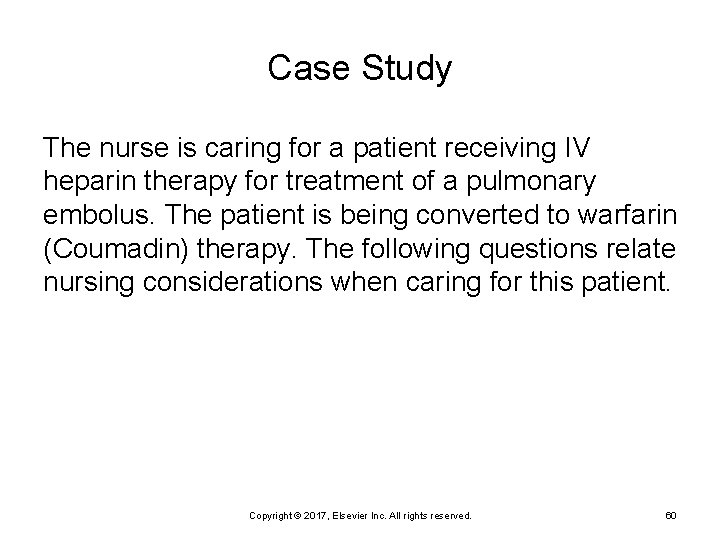 Case Study

The nurse is caring for a patient receiving IV heparin therapy for treatment of a pulmonary embolus. The patient is being converted to warfarin (Coumadin) therapy. The following questions relate nursing considerations when caring for this patient.

Copyright © 2017, Elsevier Inc. All rights reserved.

60